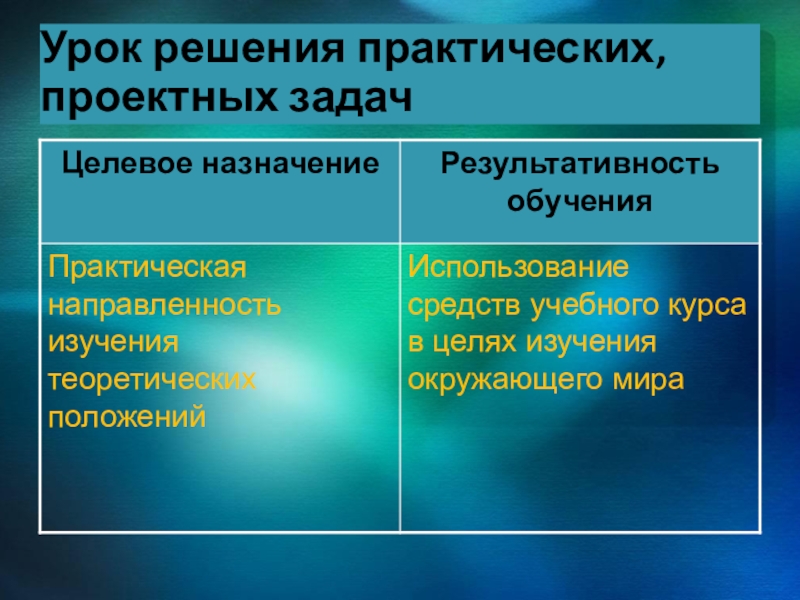 Урок решения практических, проектных задач

| Целевое назначение | Результативность обучения |
|---|---|
| Практическая направленность изучения теоретических положений | Использование средств учебного курса в целях изучения окружающего мира |